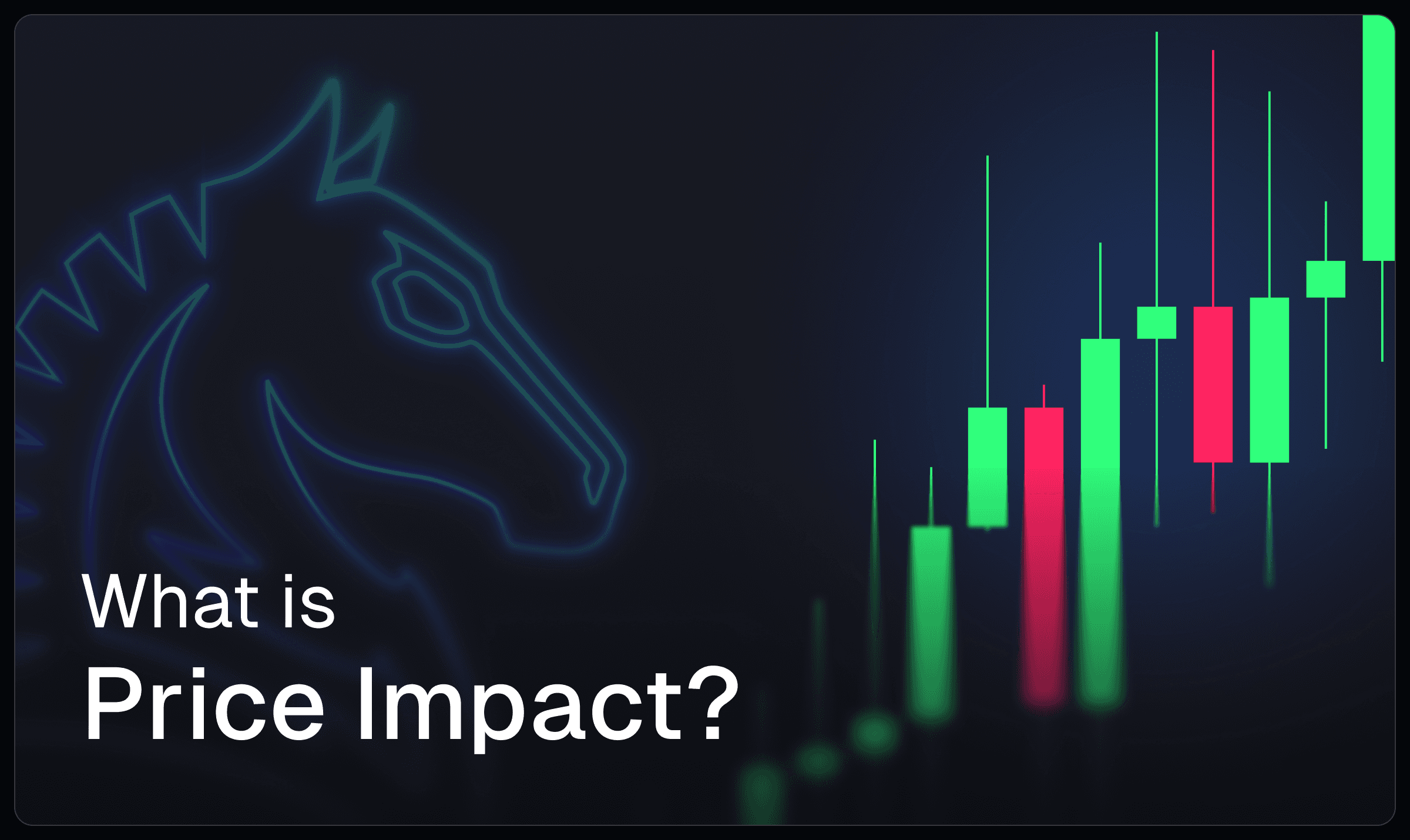 What is
Price Impact?